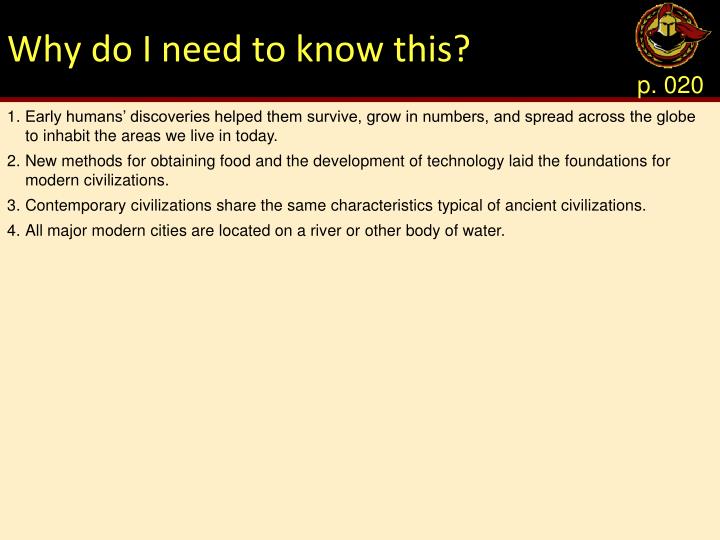 Why do I need to know this?

p. 020

1. Early humans' discoveries helped them survive, grow in numbers, and spread across the globe to inhabit the areas we live in today.

2. New methods for obtaining food and the development of technology laid the foundations for modern civilizations.

3. Contemporary civilizations share the same characteristics typical of ancient civilizations.

4. All major modern cities are located on a river or other body of water.